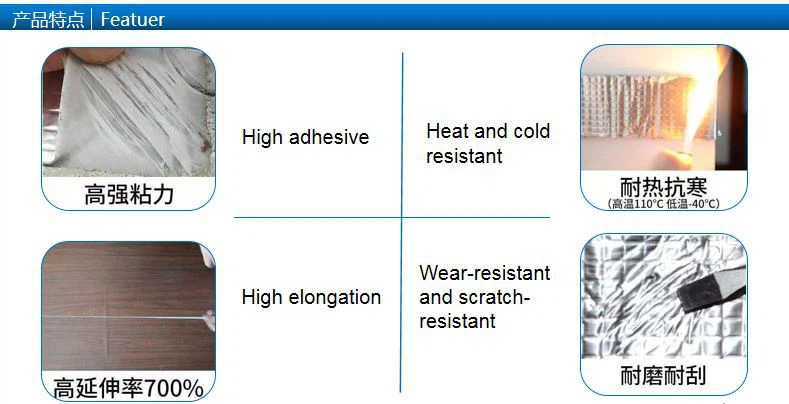 产品特点 | Featuer

高强粘力

High adhesive

Heat and cold resistant

耐热抗寒
(高温110°C 低温-40°C)

高延伸率700%

High elongation

Wear-resistant and scratch-resistant

耐磨耐刮